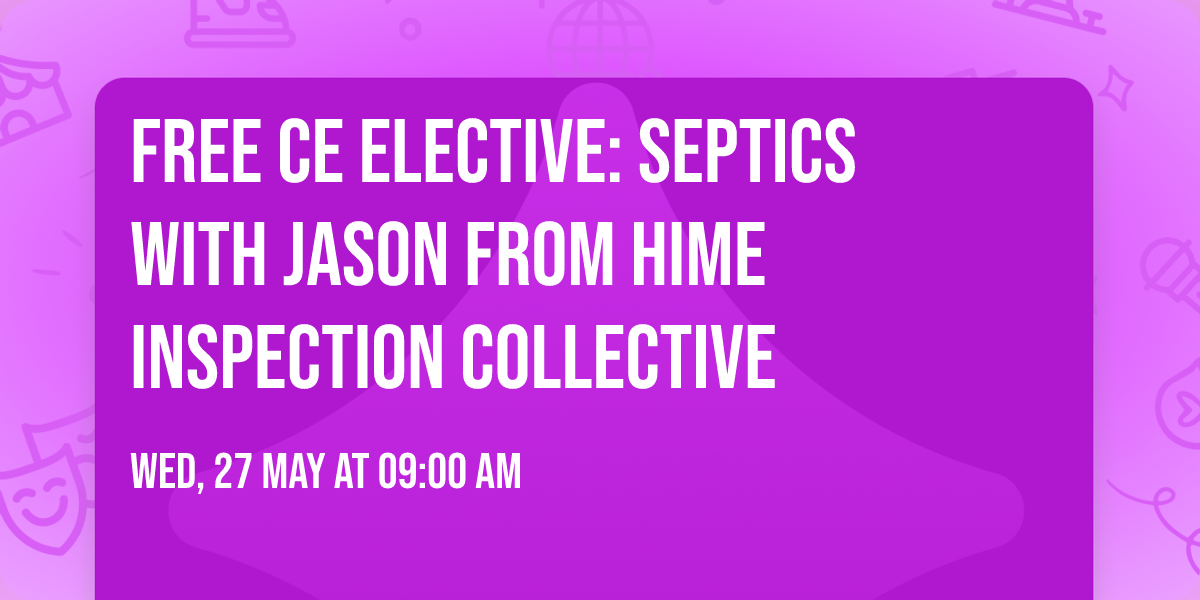 FREE CE ELECTIVE: SEPTICS WITH JASON FROM HIME INSPECTION COLLECTIVE

WED, 27 MAY AT 09:00 AM